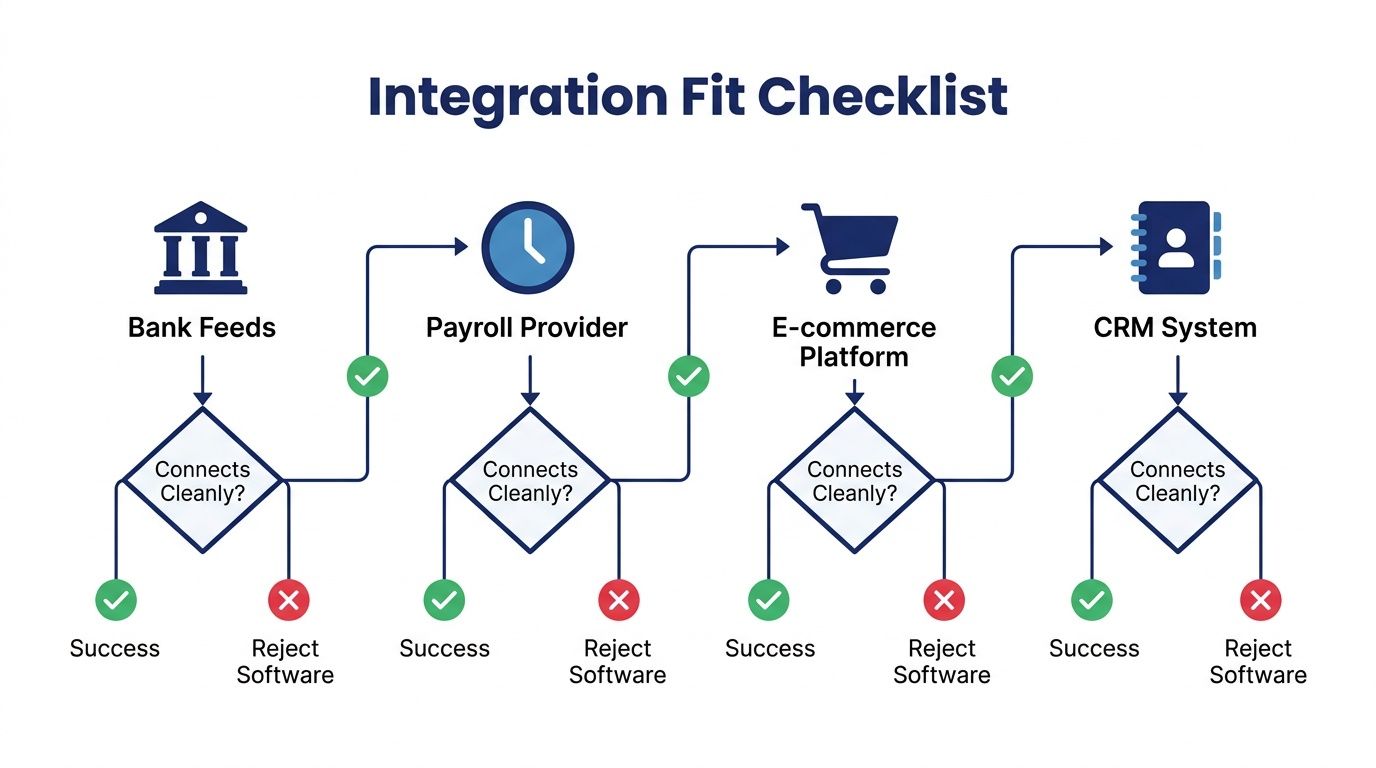 Integration Fit Checklist

Bank Feeds

Connects Cleanly?

Success

Reject Software

Payroll Provider

Connects Cleanly?

Success

Reject Software

E-commerce Platform

Connects Cleanly?

Success

Reject Software

CRM System

Connects Cleanly?

Success

Reject Software